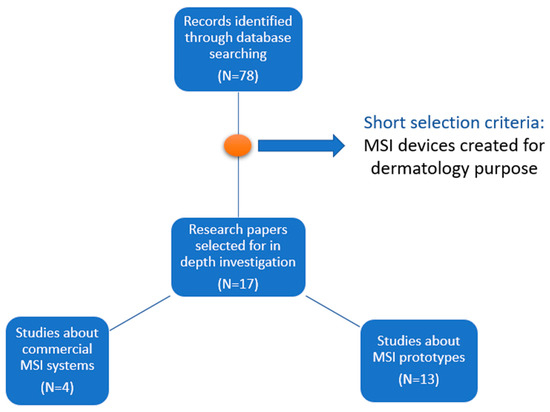 Records identified through database searching

(N=78)

Short selection criteria:
MSI devices created for dermatology purpose

Research papers selected for in depth investigation

(N=17)

Studies about commercial MSI systems

(N=4)

Studies about MSI prototypes

(N=13)